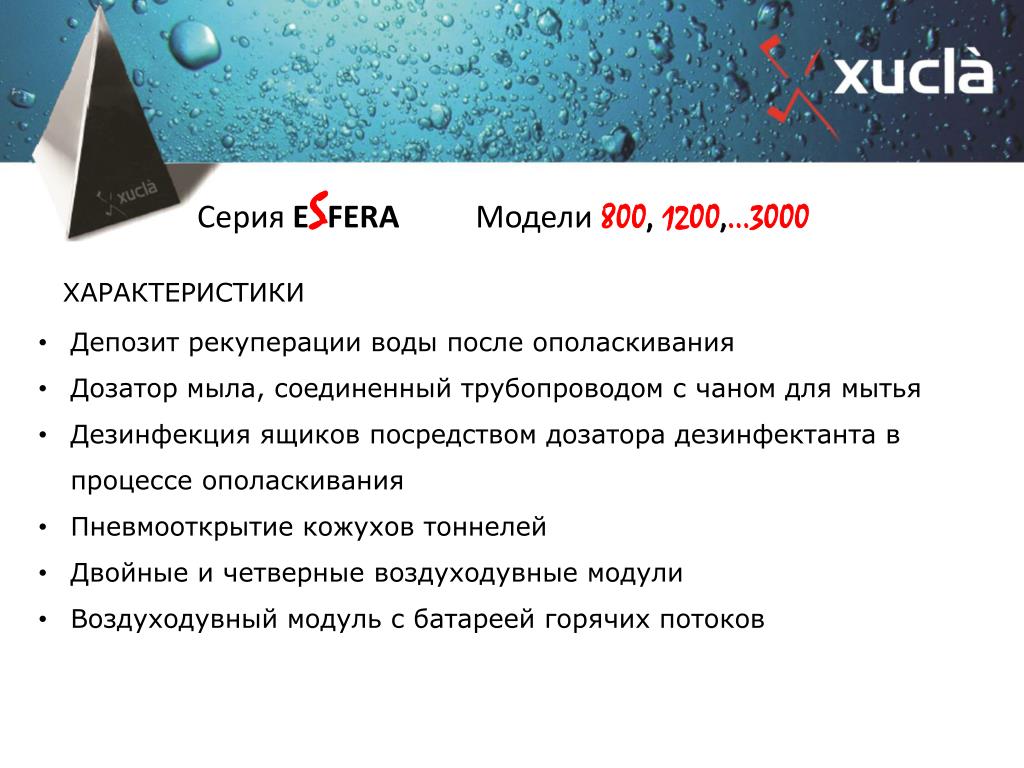 xuclà

xuclà

Серия ESFERA Модели 800, 1200,...3000

ХАРАКТЕРИСТИКИ

• Депозит рекуперации воды после ополаскивания
• Дозатор мыла, соединенный трубопроводом с чаном для мытья
• Дезинфекция ящиков посредством дозатора дезинфектанта в процессе ополаскивания
• Пневмооткрытие кожухов тоннелей
• Двойные и четверные воздуходувные модули
• Воздуходувный модуль с батареей горячих потоков